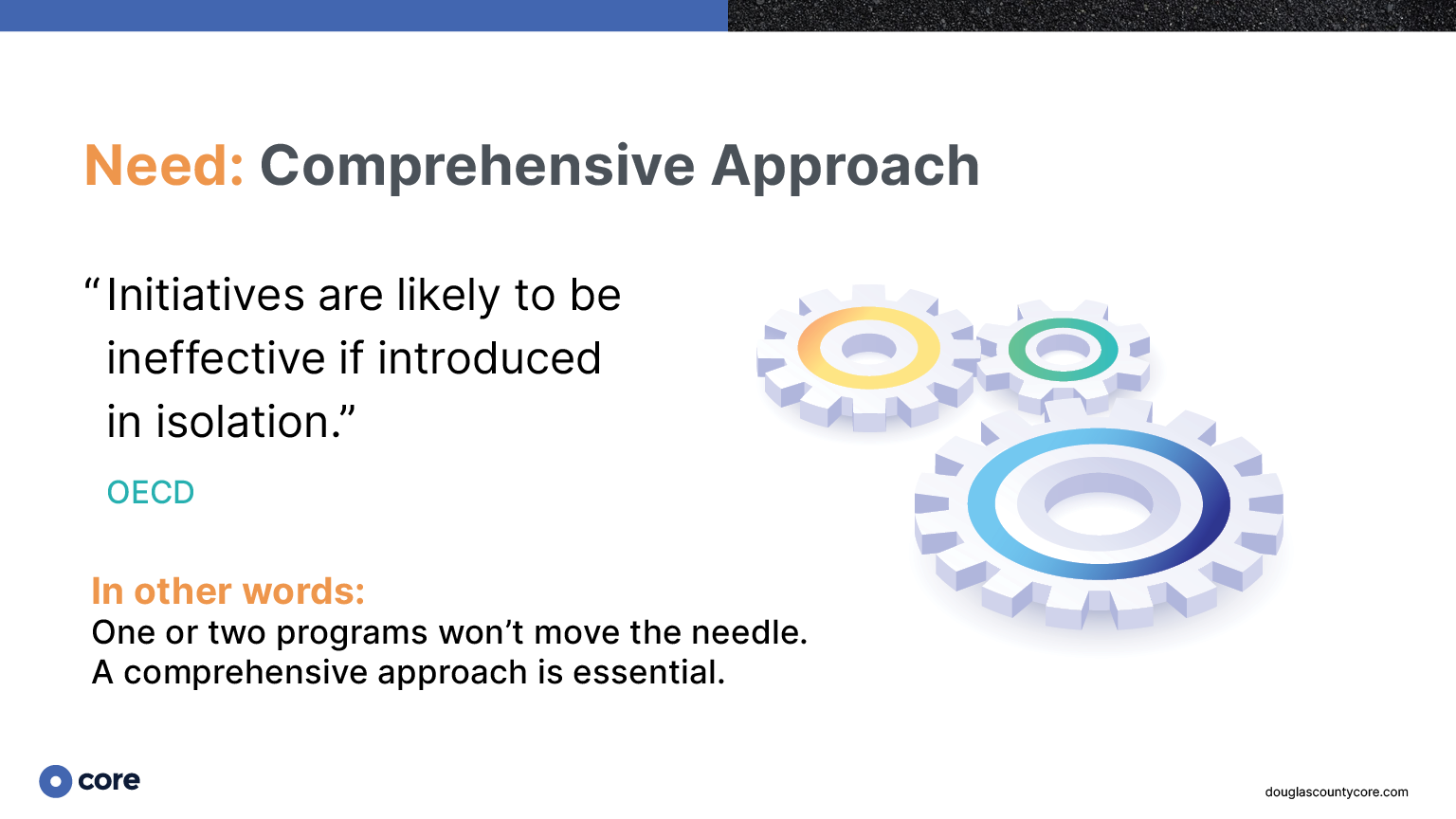 Need: Comprehensive Approach

“Initiatives are likely to be ineffective if introduced in isolation.”

OECD

In other words:
One or two programs won’t move the needle.
A comprehensive approach is essential.

core

douglascountycore.com